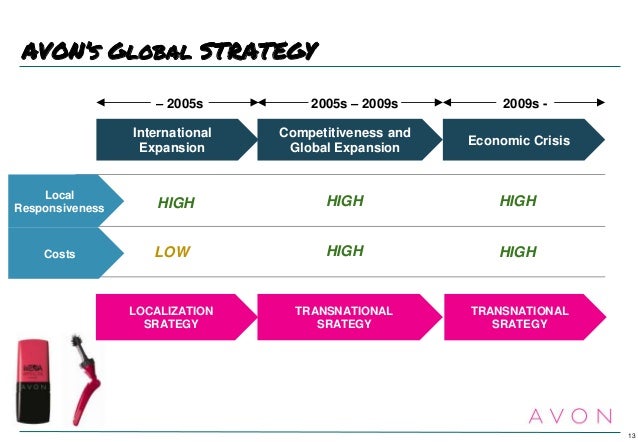 AVON'S GLOBAL STRATEGY

| | – 2005s | 2005s – 2009s | 2009s - |
|---|---|---|---|
| | International Expansion | Competitiveness and Global Expansion | Economic Crisis |
| Local Responsiveness | HIGH | HIGH | HIGH |
| Costs | LOW | HIGH | HIGH |
| | LOCALIZATION SRATEGY | TRANSNATIONAL SRATEGY | TRANSNATIONAL SRATEGY |

MEGA

AVON

AVON

13